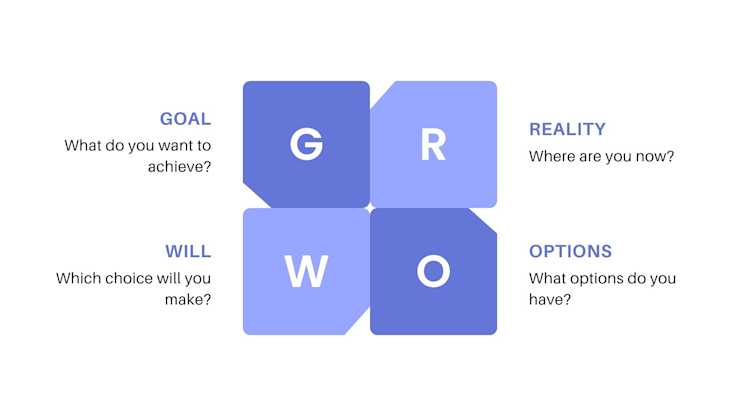 GOAL
What do you want to achieve?

G

R

REALITY
Where are you now?

WILL
Which choice will you make?

W

O

OPTIONS
What options do you have?